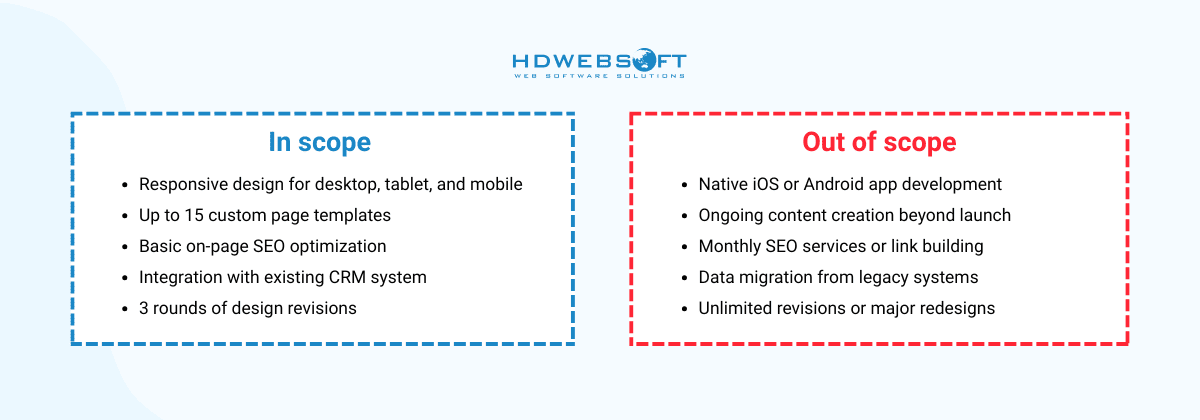 HDWEBSOFT
WEB SOFTWARE SOLUTIONS

In scope

- Responsive design for desktop, tablet, and mobile
- Up to 15 custom page templates
- Basic on-page SEO optimization
- Integration with existing CRM system
- 3 rounds of design revisions

Out of scope

- Native iOS or Android app development
- Ongoing content creation beyond launch
- Monthly SEO services or link building
- Data migration from legacy systems
- Unlimited revisions or major redesigns